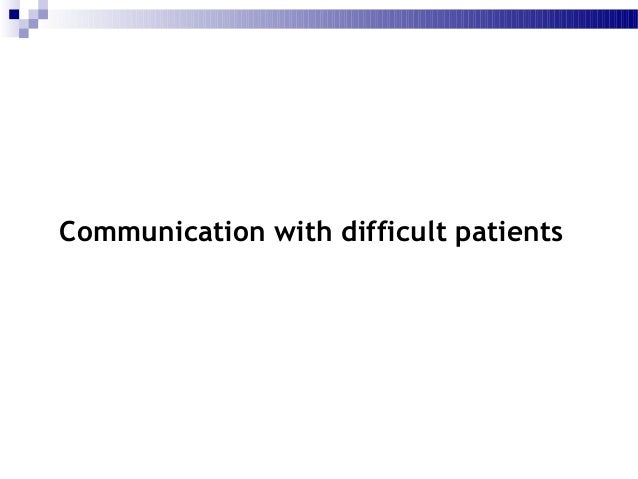 Communication with difficult patients